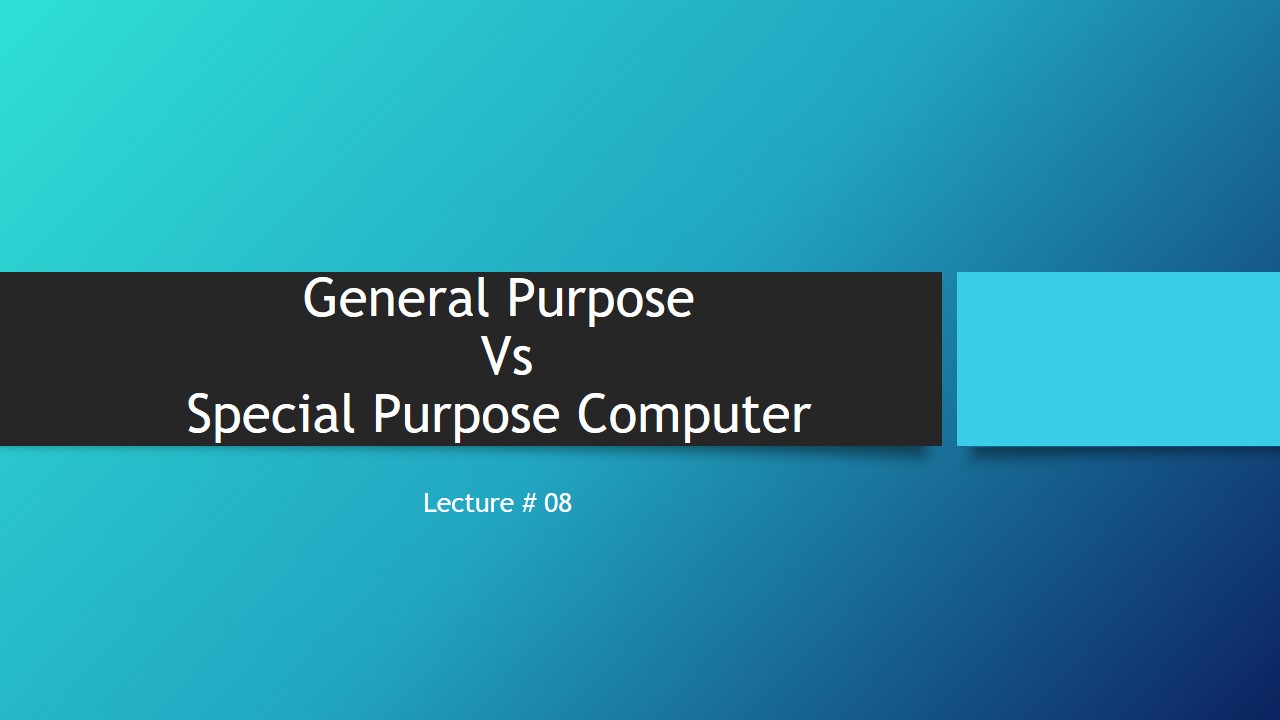 General Purpose
Vs
Special Purpose Computer

Lecture # 08